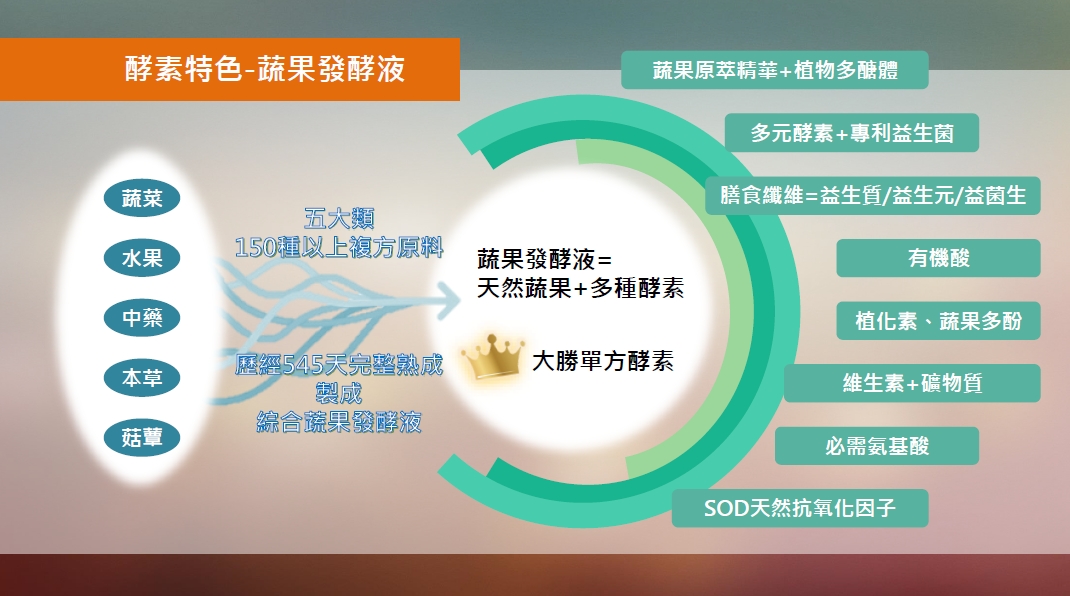 酵素特色-蔬果發酵液

蔬菜
水果
中藥
本草
菇蕈

五大類
150種以上複方原料

歷經545天完整熟成
製成
綜合蔬果發酵液

蔬果發酵液=
天然蔬果+多種酵素

大勝單方酵素

蔬果原萃精華+植物多醣體
多元酵素+專利益生菌
膳食纖維=益生質/益生元/益菌生
有機酸
植化素、蔬果多酚
維生素+礦物質
必需氨基酸
SOD天然抗氧化因子